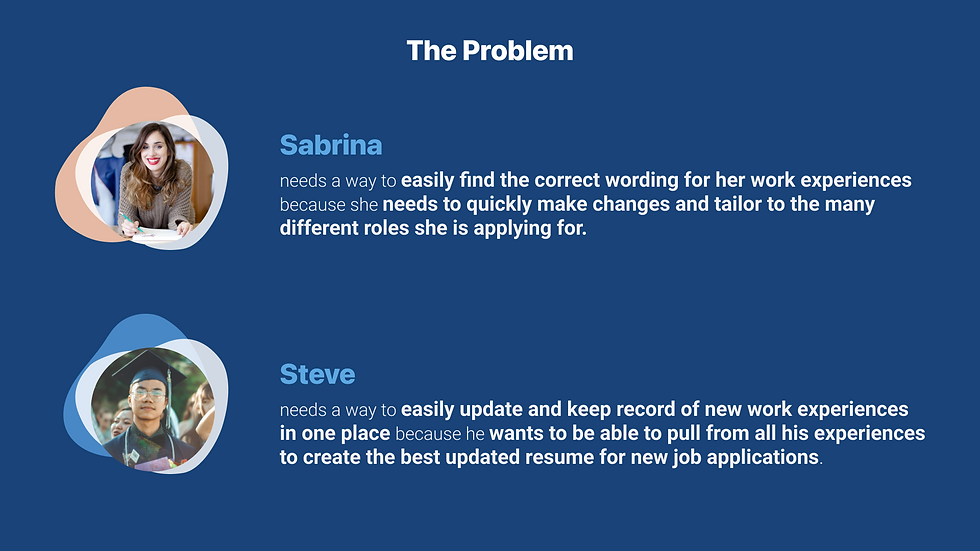 The Problem

Sabrina

needs a way to easily find the correct wording for her work experiences because she needs to quickly make changes and tailor to the many different roles she is applying for.

Steve

needs a way to easily update and keep record of new work experiences in one place because he wants to be able to pull from all his experiences to create the best updated resume for new job applications.